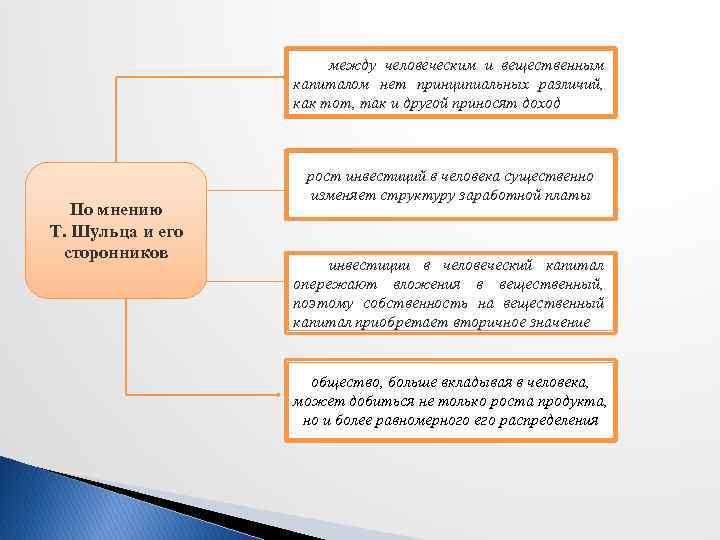 По мнению Т. Шульца и его сторонников

между человеческим и вещественным капиталом нет принципиальных различий, как тот, так и другой приносят доход

рост инвестиций в человека существенно изменяет структуру заработной платы

инвестиции в человеческий капитал опережают вложения в вещественный, поэтому собственность на вещественный капитал приобретает вторичное значение

общество, больше вкладывая в человека, может добиться не только роста продукта, но и более равномерного его распределения